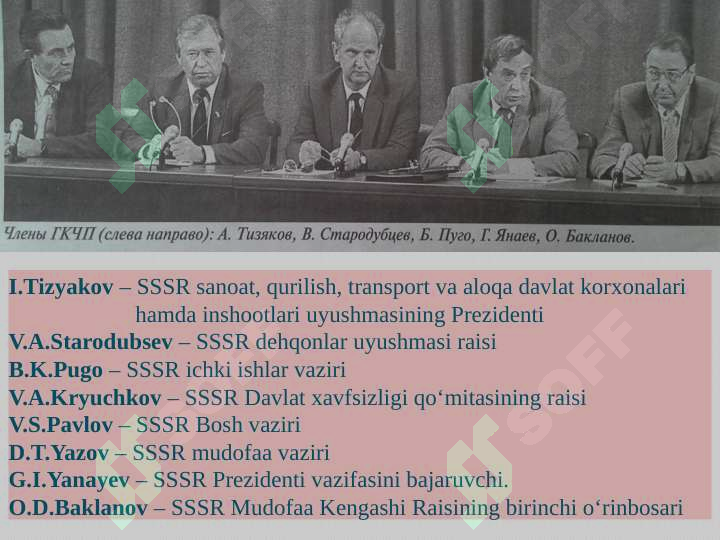 Члены ГКЧП (слева направо): А. Тизяков, В. Стародубцев, Б. Пуго, Г. Янаев, О. Бакланов.

I.Tizyakov – SSSR sanoat, qurilish, transport va aloqa davlat korxonalari hamda inshootlari uyushmasining Prezidenti
V.A.Starodubsev – SSSR dehqonlar uyushmasi raisi
B.K.Pugo – SSSR ichki ishlar vaziri
V.A.Kryuchkov – SSSR Davlat xavfsizligi qo‘mitasining raisi
V.S.Pavlov – SSSR Bosh vaziri
D.T.Yazov – SSSR mudofaa vaziri
G.I.Yanayev – SSSR Prezidenti vazifasini bajaruvchi.
O.D.Baklanov – SSSR Mudofaa Kengashi Raisining birinchi o‘rinbosari

SOFF